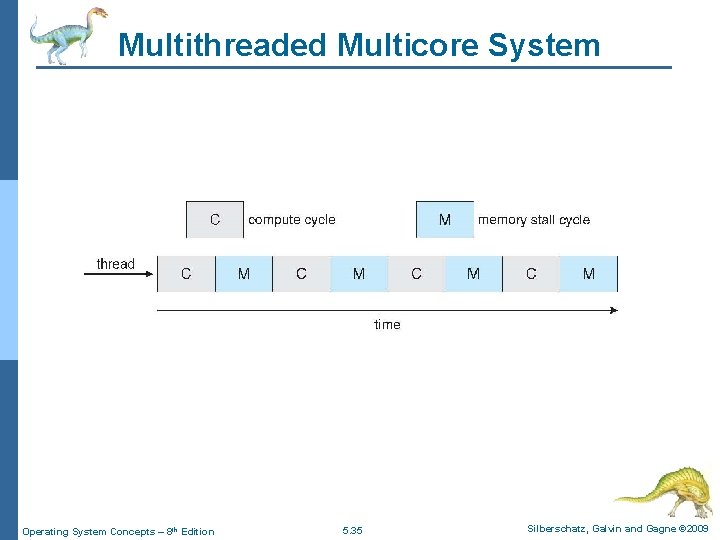 Multithreaded Multicore System

C compute cycle

M memory stall cycle

thread

C M C M C M C M

time

Operating System Concepts – 8th Edition

5.35

Silberschatz, Galvin and Gagne ©2009